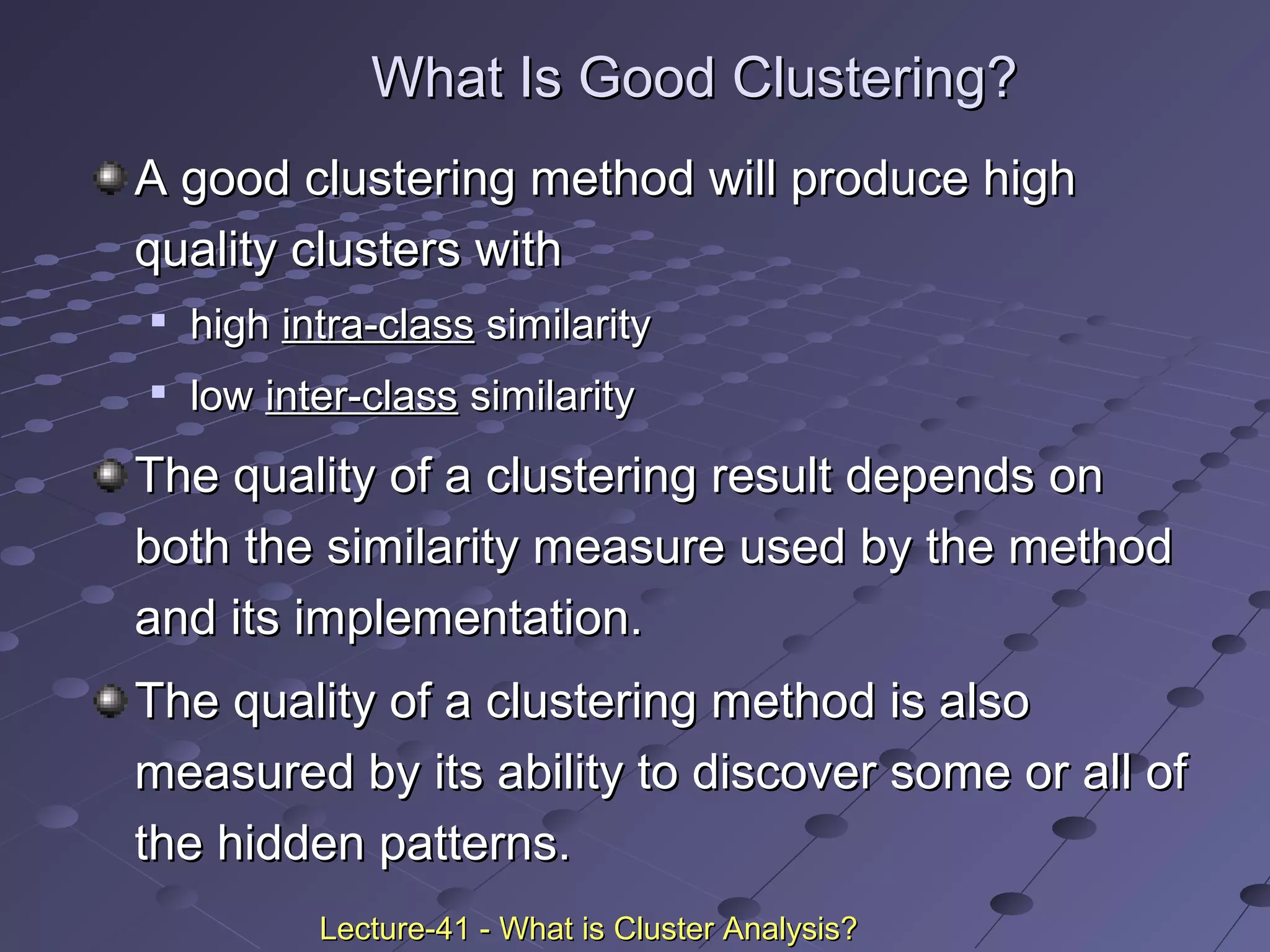 What Is Good Clustering?

A good clustering method will produce high quality clusters with

high intra-class similarity

low inter-class similarity

The quality of a clustering result depends on both the similarity measure used by the method and its implementation.

The quality of a clustering method is also measured by its ability to discover some or all of the hidden patterns.

Lecture-41 - What is Cluster Analysis?